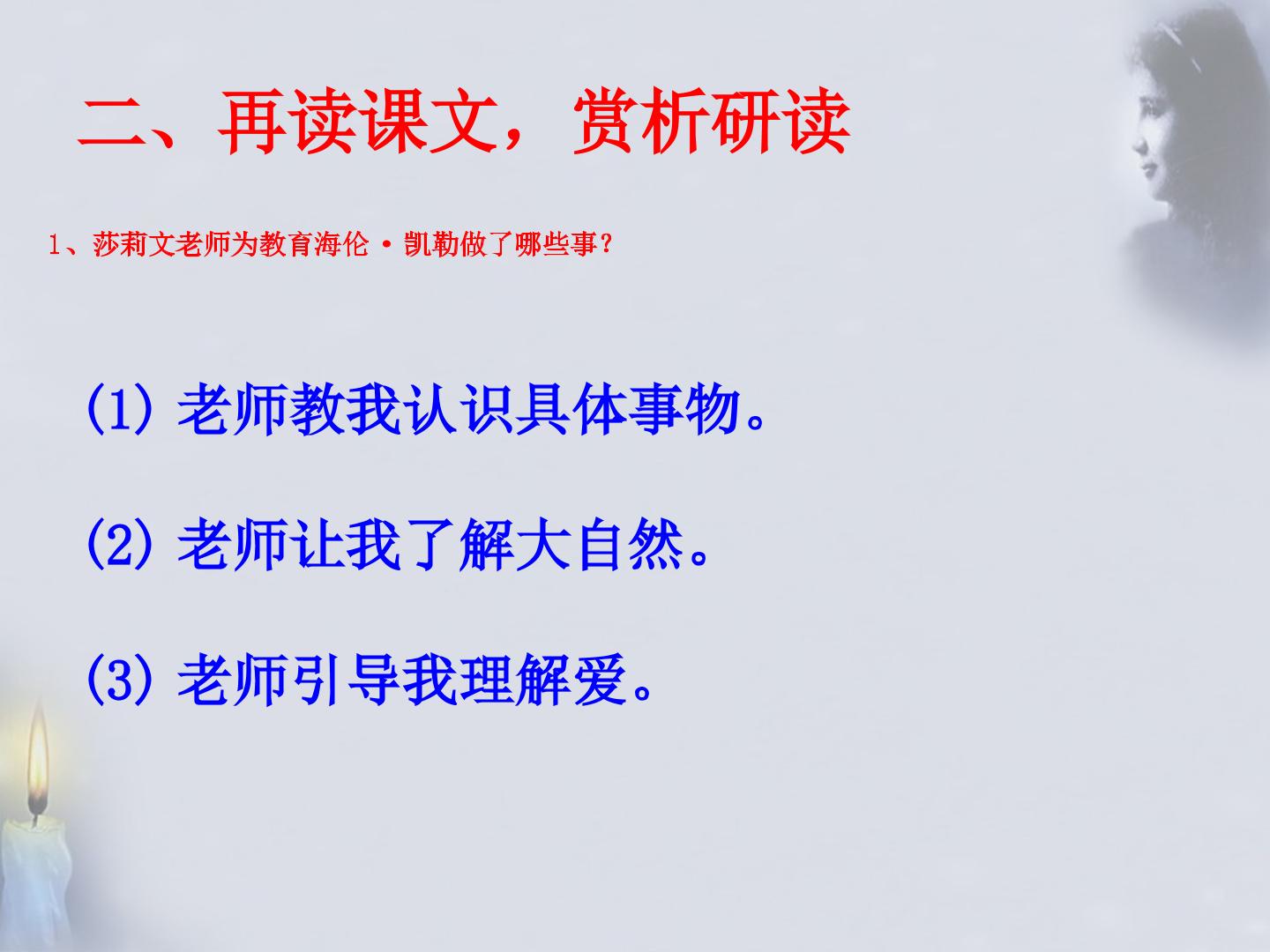 二、再读课文，赏析研读

1、莎莉文老师为教育海伦·凯勒做了哪些事?

(1)老师教我认识具体事物。

(2)老师让我了解大自然。

(3)老师引导我理解爱。